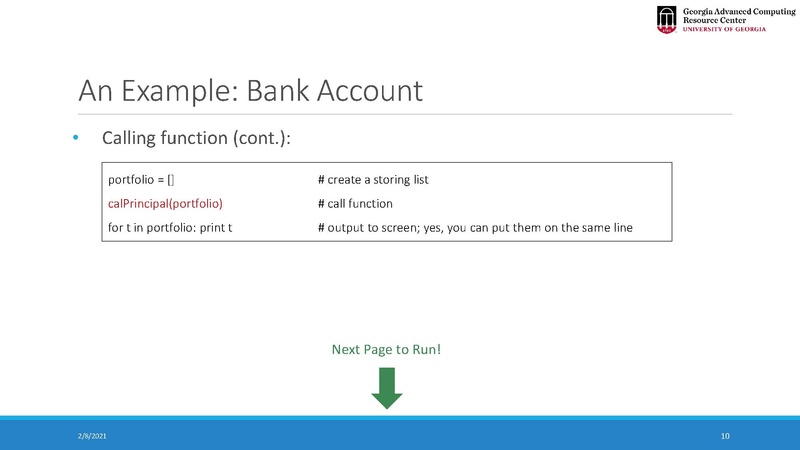 Georgia Advanced Computing Resource Center
UNIVERSITY OF GEORGIA

An Example: Bank Account

• Calling function (cont.):

portfolio = []                    # create a storing list
calPrincipal(portfolio)           # call function
for t in portfolio: print t       # output to screen; yes, you can put them on the same line

Next Page to Run!

2/8/2021

10